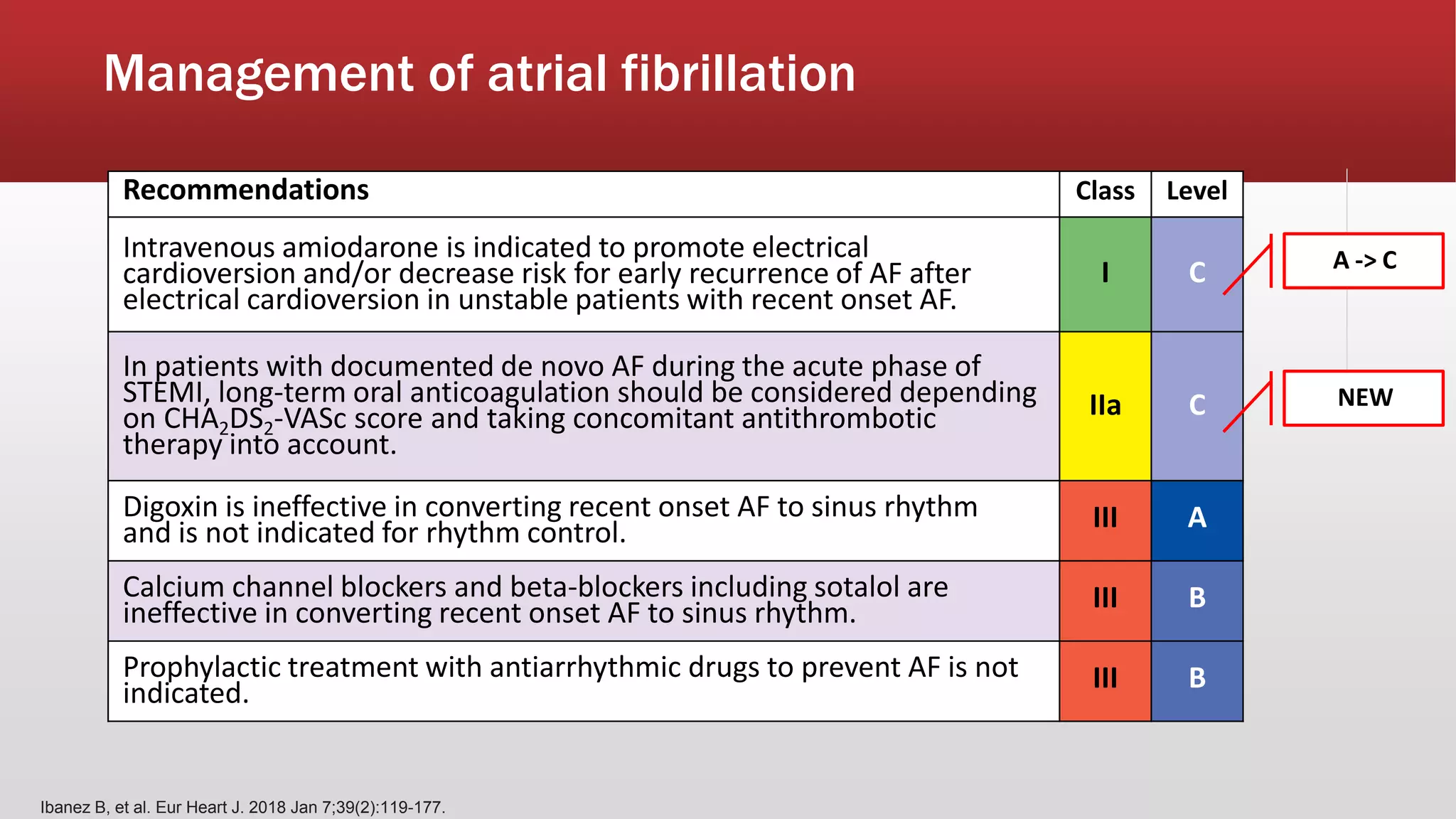 Management of atrial fibrillation

| Recommendations | Class | Level |
|---|---|---|
| Intravenous amiodarone is indicated to promote electrical cardioversion and/or decrease risk for early recurrence of AF after electrical cardioversion in unstable patients with recent onset AF. | I | C |
| In patients with documented de novo AF during the acute phase of STEMI, long-term oral anticoagulation should be considered depending on $CHA_2DS_2$-VASc score and taking concomitant antithrombotic therapy into account. | IIa | C |
| Digoxin is ineffective in converting recent onset AF to sinus rhythm and is not indicated for rhythm control. | III | A |
| Calcium channel blockers and beta-blockers including sotalol are ineffective in converting recent onset AF to sinus rhythm. | III | B |
| Prophylactic treatment with antiarrhythmic drugs to prevent AF is not indicated. | III | B |

A -> C

NEW

Ibanez B, et al. Eur Heart J. 2018 Jan 7;39(2):119-177.